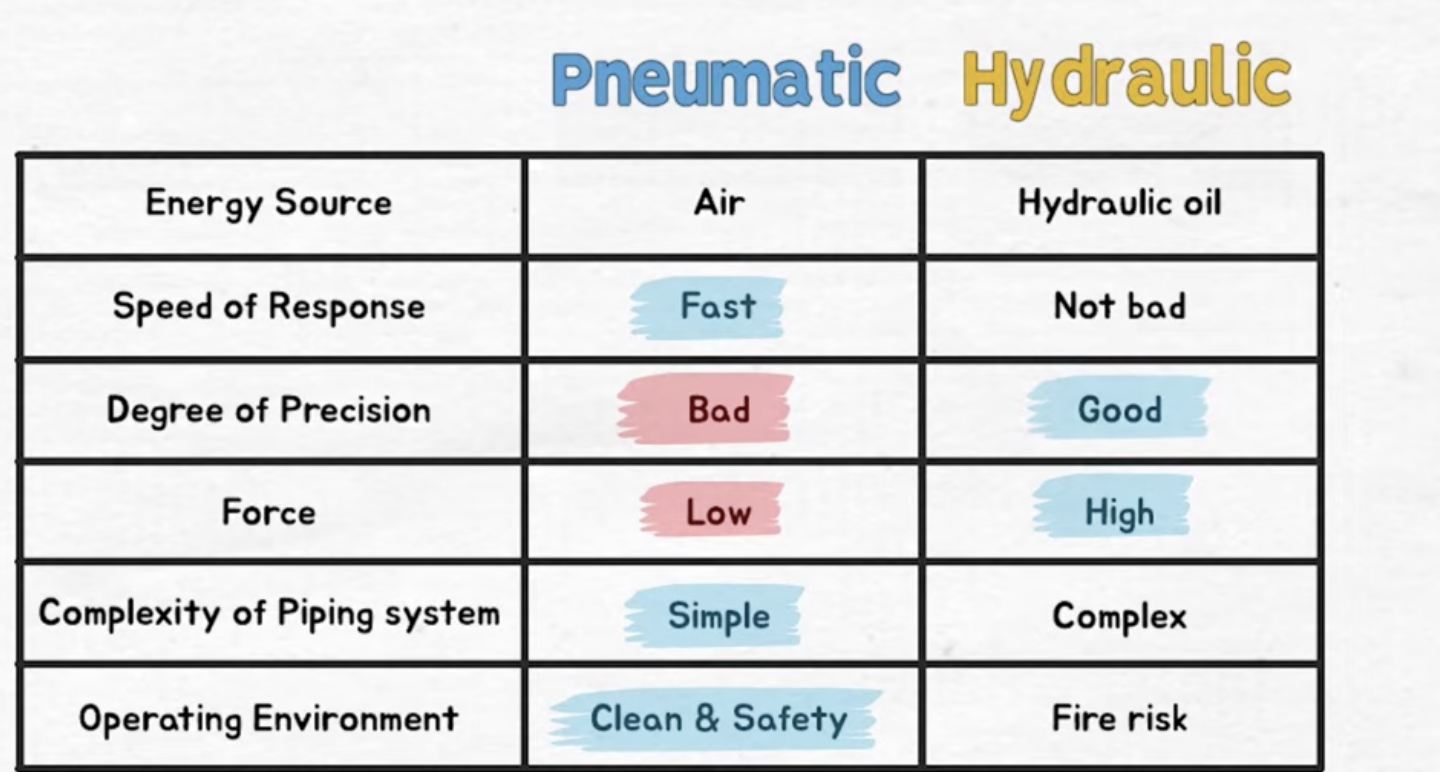 | | Pneumatic | Hydraulic |
|---|---|---|
| Energy Source | Air | Hydraulic oil |
| Speed of Response | Fast | Not bad |
| Degree of Precision | Bad | Good |
| Force | Low | High |
| Complexity of Piping system | Simple | Complex |
| Operating Environment | Clean & Safety | Fire risk |